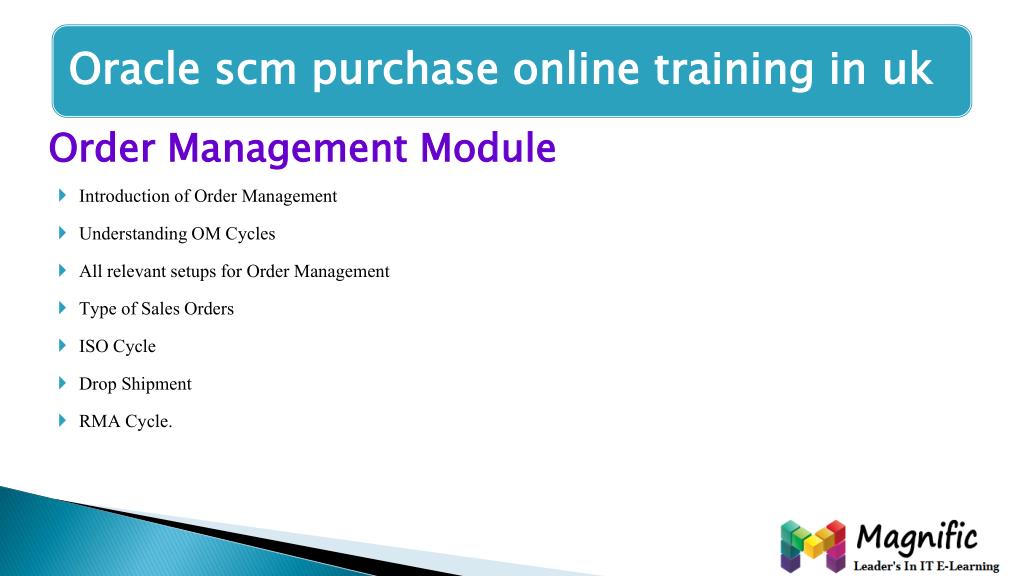 Oracle scm purchase online training in uk

Order Management Module

Introduction of Order Management

Understanding OM Cycles

All relevant setups for Order Management

Type of Sales Orders

ISO Cycle

Drop Shipment

RMA Cycle.

Magnific
Leader's In IT E-Learning